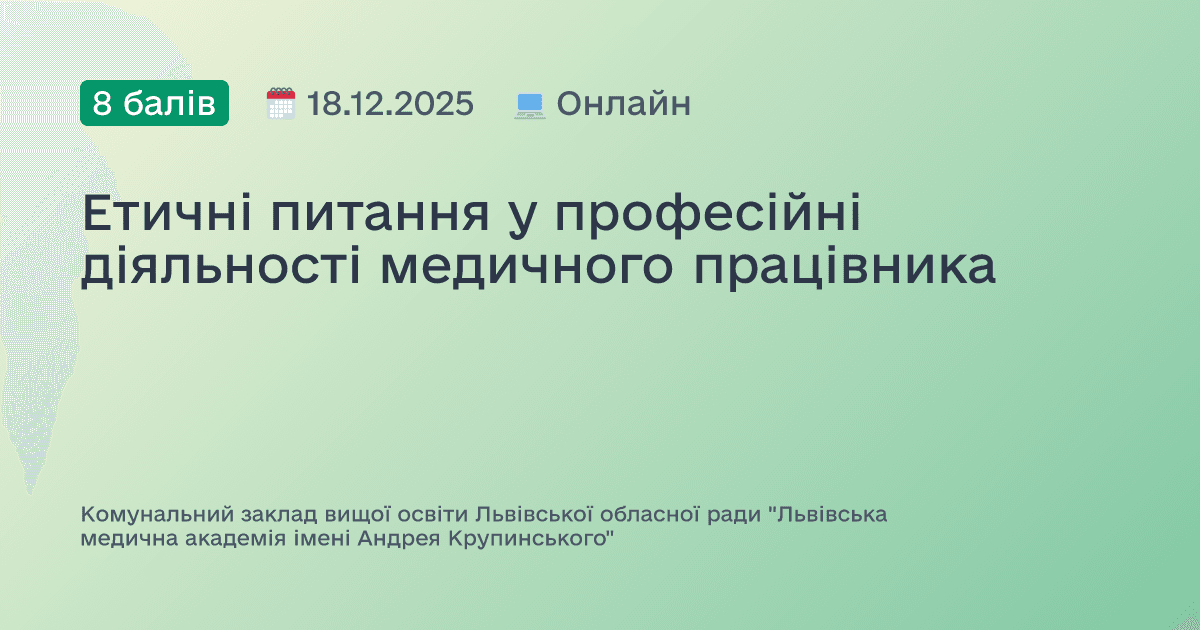 8 балів 18.12.2025 Онлайн

Етичні питання у професійні діяльності медичного працівника

Комунальний заклад вищої освіти Львівської обласної ради "Львівська медична академія імені Андрея Крупинського"